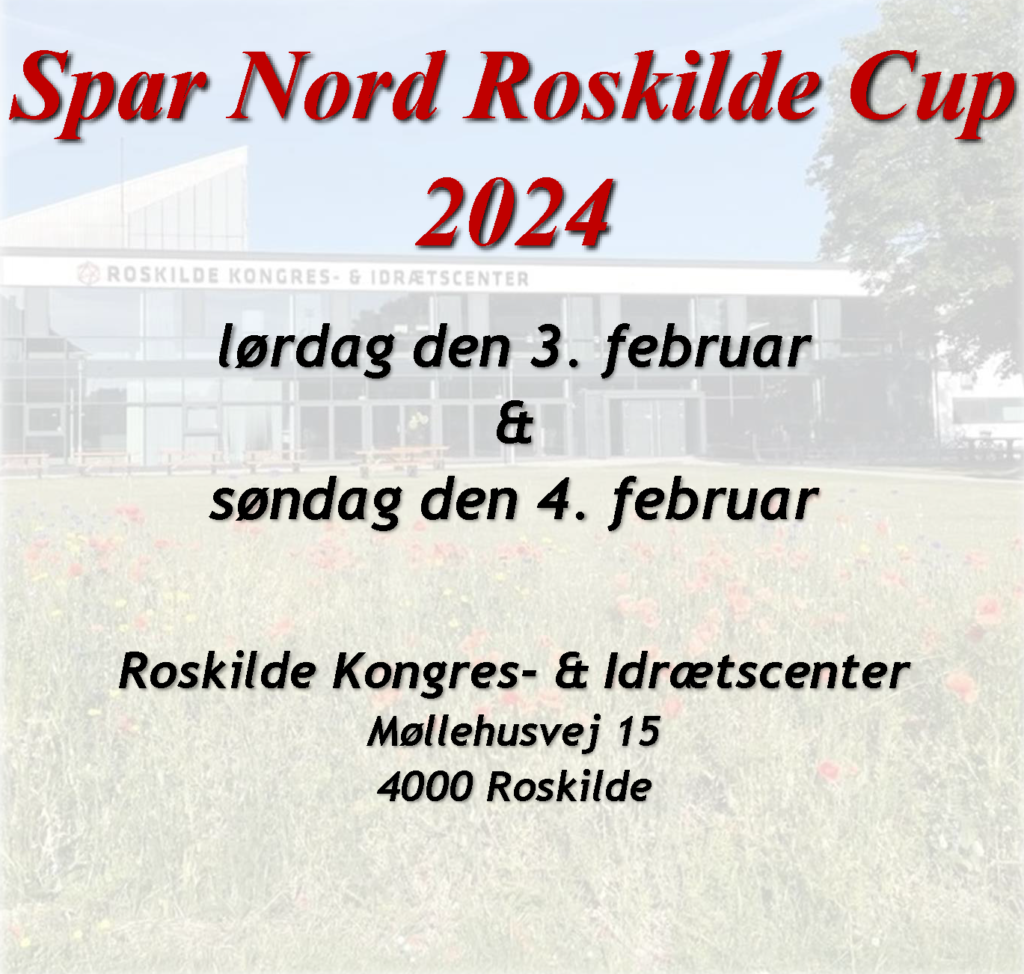 Spar Nord Roskilde Cup 2024

ROSKILDE KONGRES- & IDRÆTSCENTER

lørdag den 3. februar
&
søndag den 4. februar

Roskilde Kongres- & Idrætscenter
Møllehusvej 15
4000 Roskilde